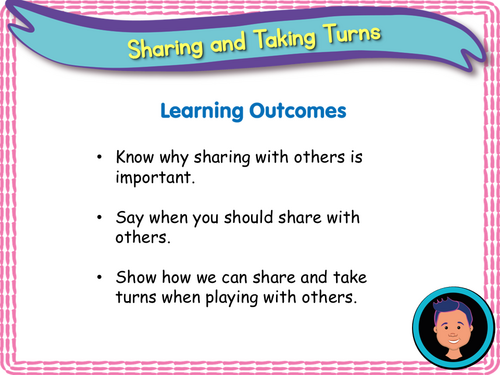 Sharing and Taking Turns

Learning Outcomes

• Know why sharing with others is important.

• Say when you should share with others.

• Show how we can share and take turns when playing with others.